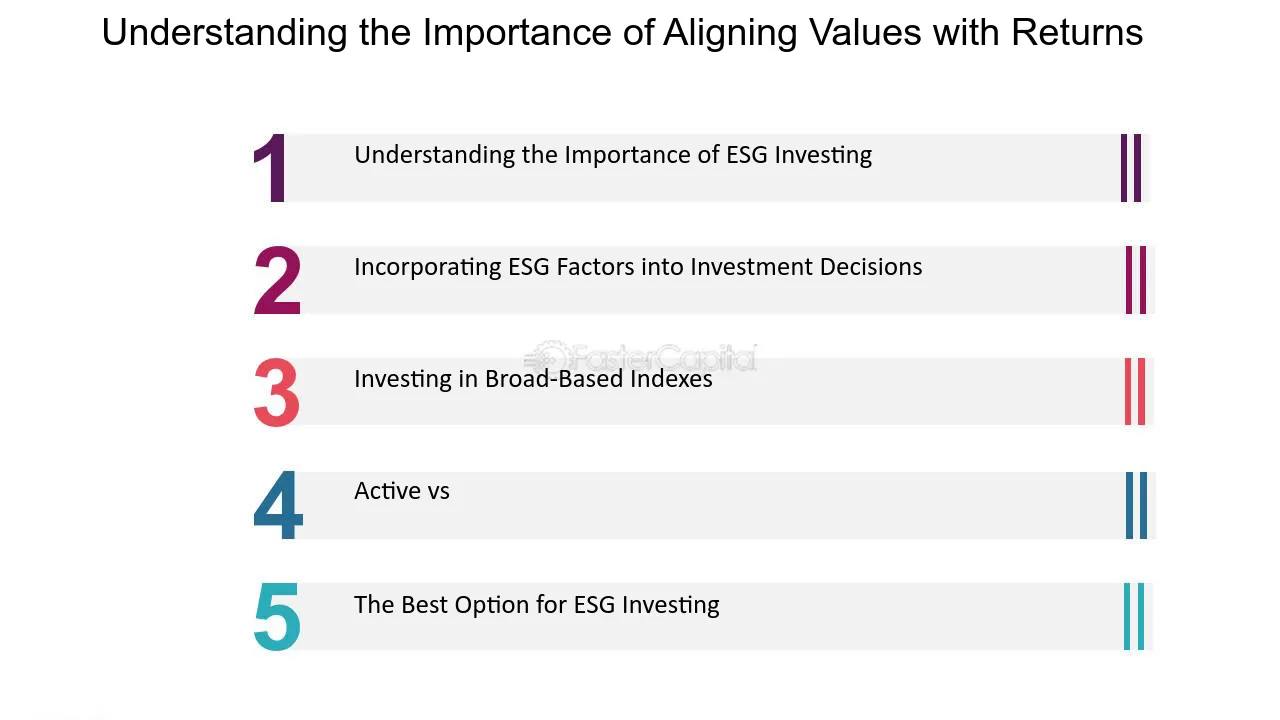 Understanding the Importance of Aligning Values with Returns

1 Understanding the Importance of ESG Investing

2 Incorporating ESG Factors into Investment Decisions

3 Investing in Broad-Based Indexes

4 Active vs

5 The Best Option for ESG Investing

FasterCapital